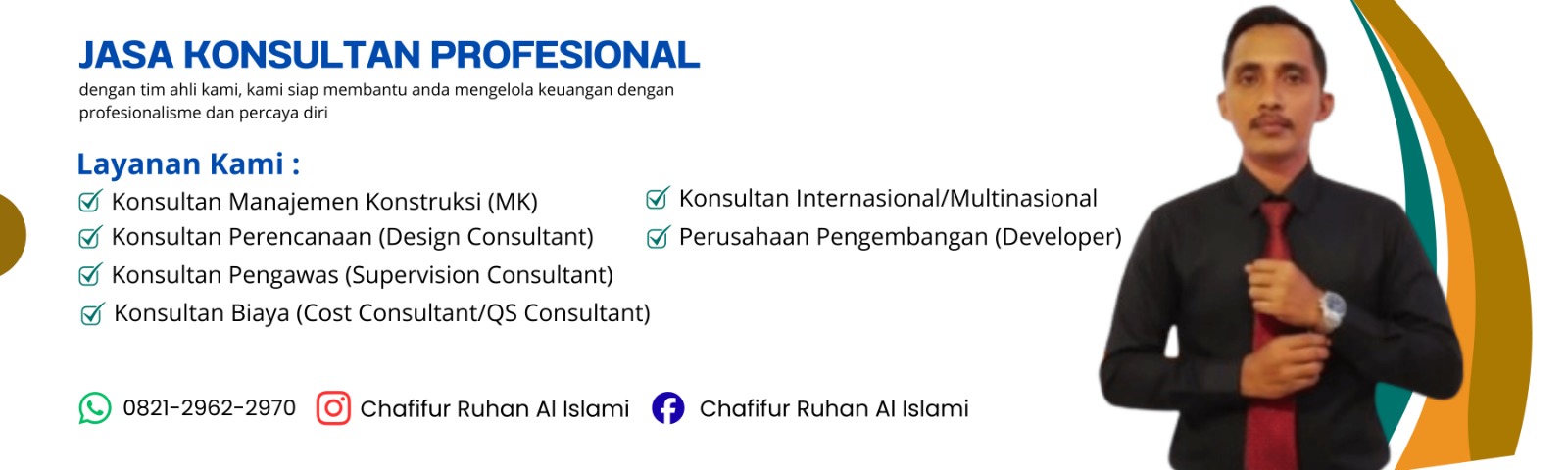 JASA KONSULTAN PROFESIONAL
dengan tim ahli kami, kami siap membantu anda mengelola keuangan dengan profesionalisme dan percaya diri

Layanan Kami :
Konsultan Manajemen Konstruksi (MK)
Konsultan Perencanaan (Design Consultant)
Konsultan Pengawas (Supervision Consultant)
Konsultan Biaya (Cost Consultant/QS Consultant)
Konsultan Internasional/Multinasional
Perusahaan Pengembangan (Developer)

0821-2962-2970 Chafifur Ruhan Al Islami Chafifur Ruhan Al Islami